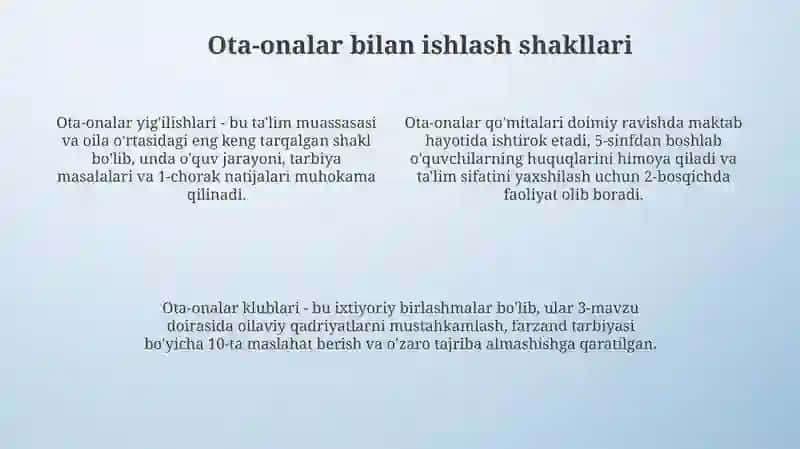 Ota-onalar bilan ishlash shakllari

Ota-onalar yig'ilishlari - bu ta'lim muassasasi va oila o'rtasidagi eng keng tarqalgan shakl bo'lib, unda o'quv jarayoni, tarbiya masalalari va 1-chorak natijalari muhokama qilinadi.

Ota-onalar qo'mitalari doimiy ravishda maktab hayotida ishtirok etadi, 5-sinfdan boshlab o'quvchilarning huquqlarini himoya qiladi va ta'lim sifatini yaxshilash uchun 2-bosqichda faoliyat olib boradi.

Ota-onalar klublari - bu ixtiyoriy birlashmalar bo'lib, ular 3-mavzu doirasida oilaviy qadriyatlarni mustahkamlash, farzand tarbiyasi bo'yicha 10-ta maslahat berish va o'zaro tajriba almashishga qaratilgan.